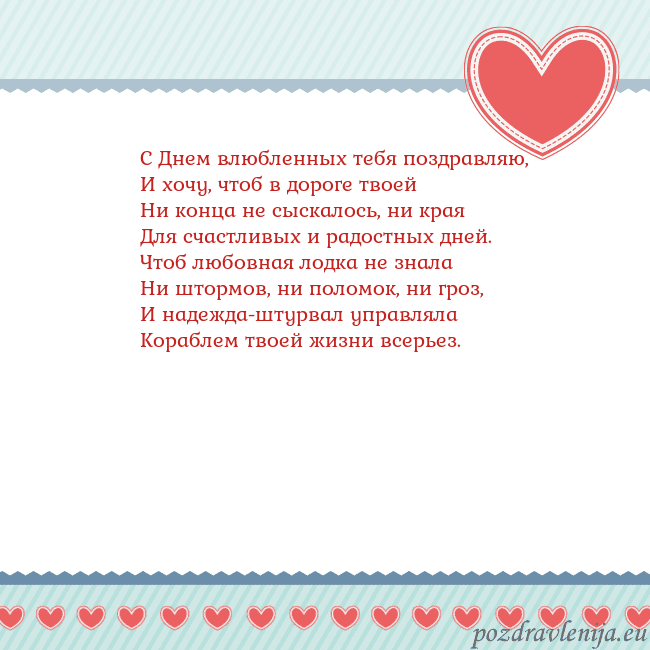 С Днем влюбленных тебя поздравляю,
И хочу, чтоб в дороге твоей
Ни конца не сыскалось, ни края
Для счастливых и радостных дней.
Чтоб любовная лодка не знала
Ни штормов, ни поломок, ни гроз,
И надежда-штурвал управляла
Кораблем твоей жизни всерьез.

pozdravlenija.eu